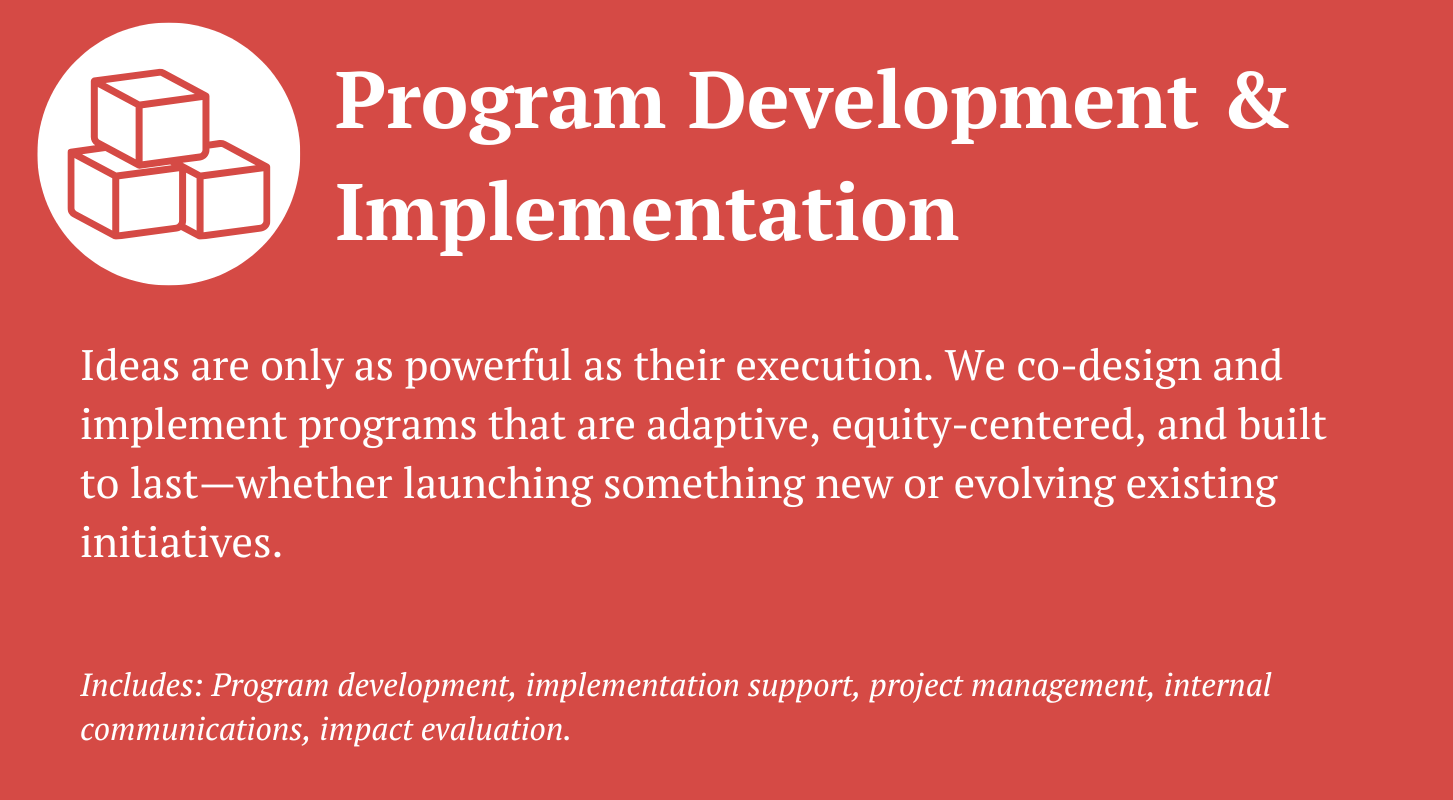 Program Development & Implementation

Ideas are only as powerful as their execution. We co-design and implement programs that are adaptive, equity-centered, and built to last—whether launching something new or evolving existing initiatives.

Includes: Program development, implementation support, project management, internal communications, impact evaluation.